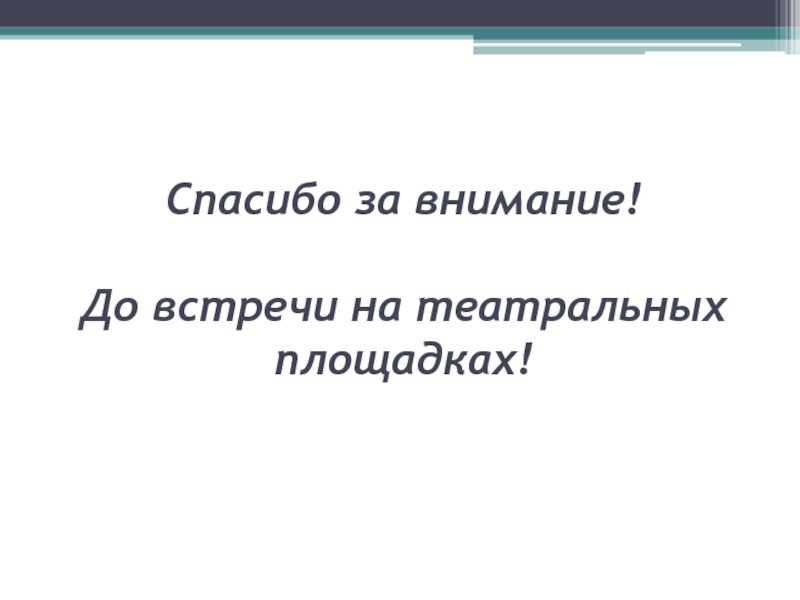 Спасибо за внимание!

До встречи на театральных площадках!